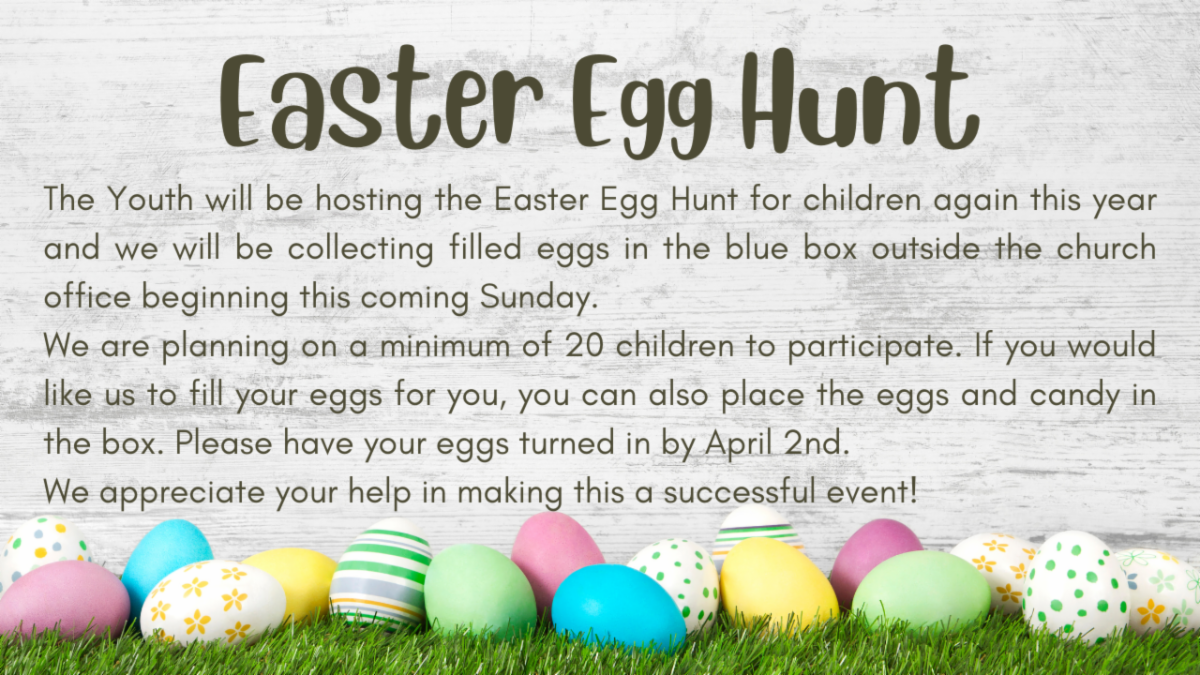 Easter Egg Hunt

The Youth will be hosting the Easter Egg Hunt for children again this year and we will be collecting filled eggs in the blue box outside the church office beginning this coming Sunday.
We are planning on a minimum of 20 children to participate. If you would like us to fill your eggs for you, you can also place the eggs and candy in the box. Please have your eggs turned in by April 2nd.
We appreciate your help in making this a successful event!